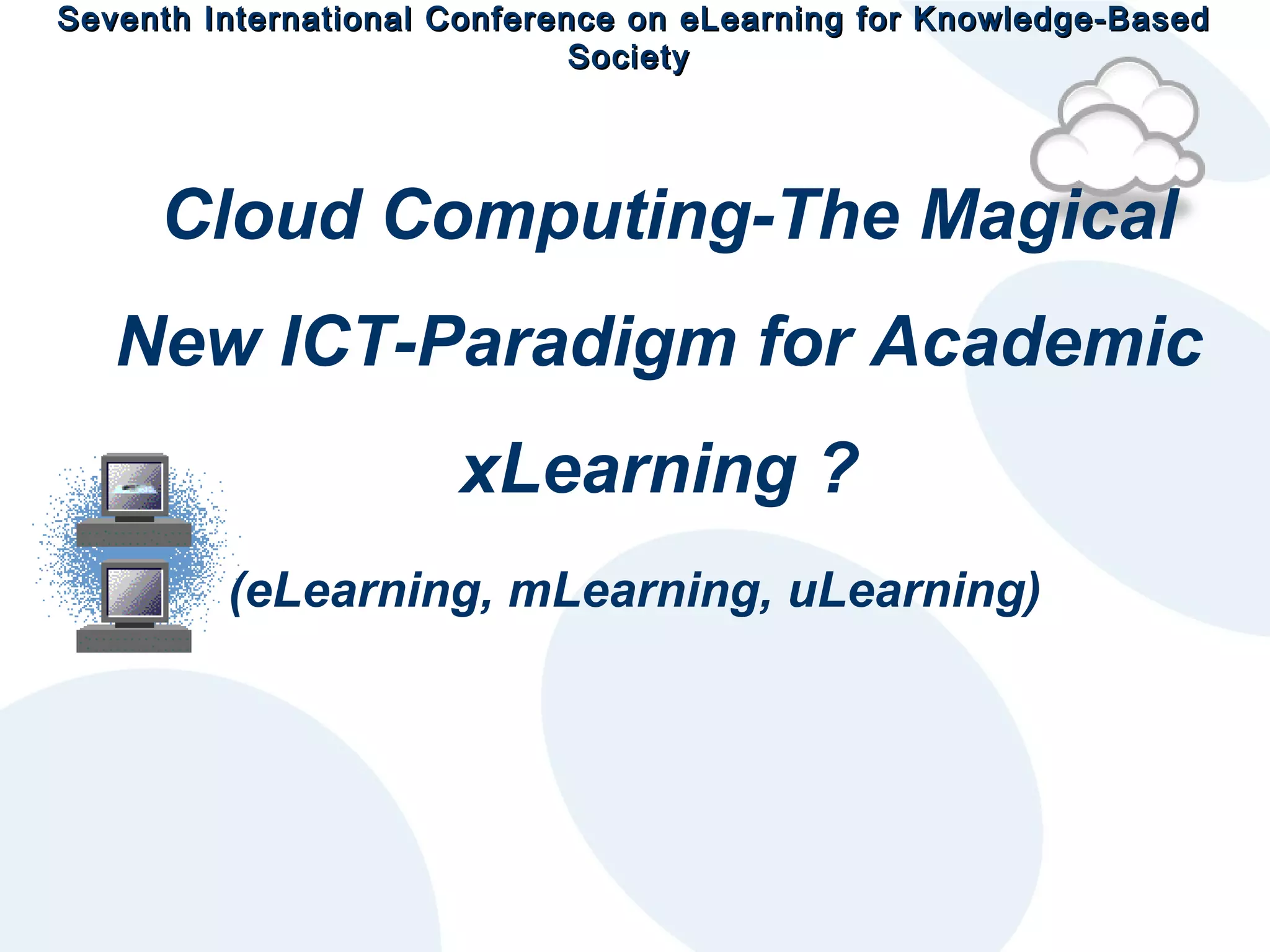 Seventh International Conference on eLearning for Knowledge-Based Society

Cloud Computing-The Magical New ICT-Paradigm for Academic xLearning ?

(eLearning, mLearning, uLearning)